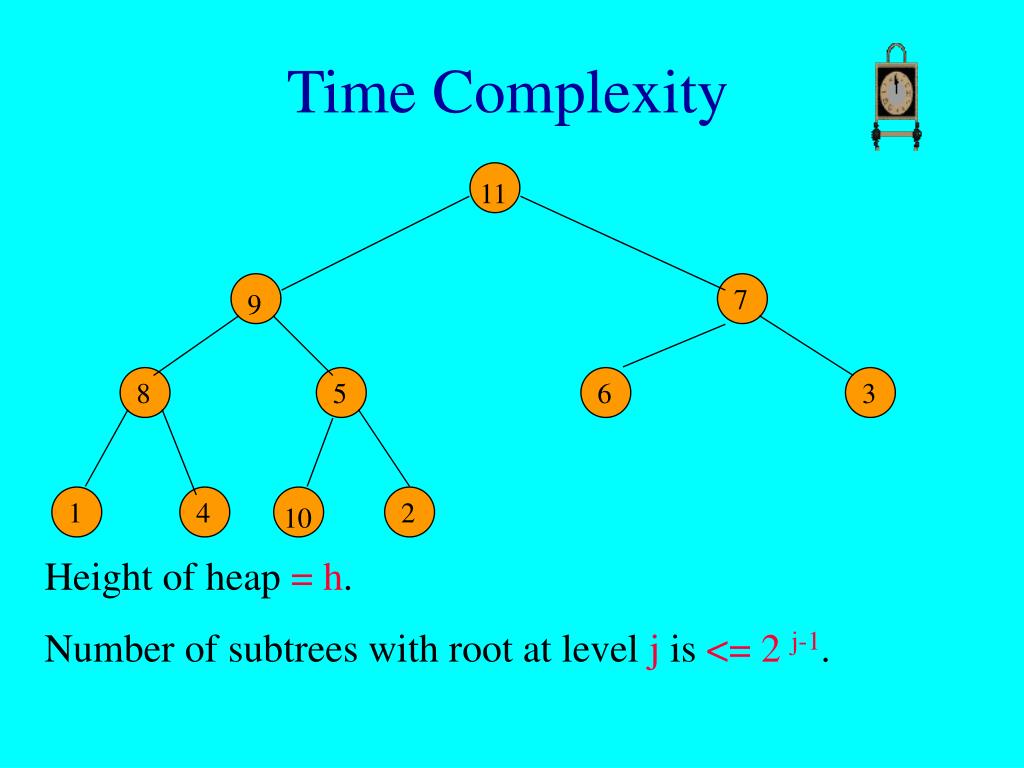 Time Complexity

11

9

7

8

5

6

3

1

4

10

2

Height of heap = h.

Number of subtrees with root at level j is <= $2^{j-1}$.